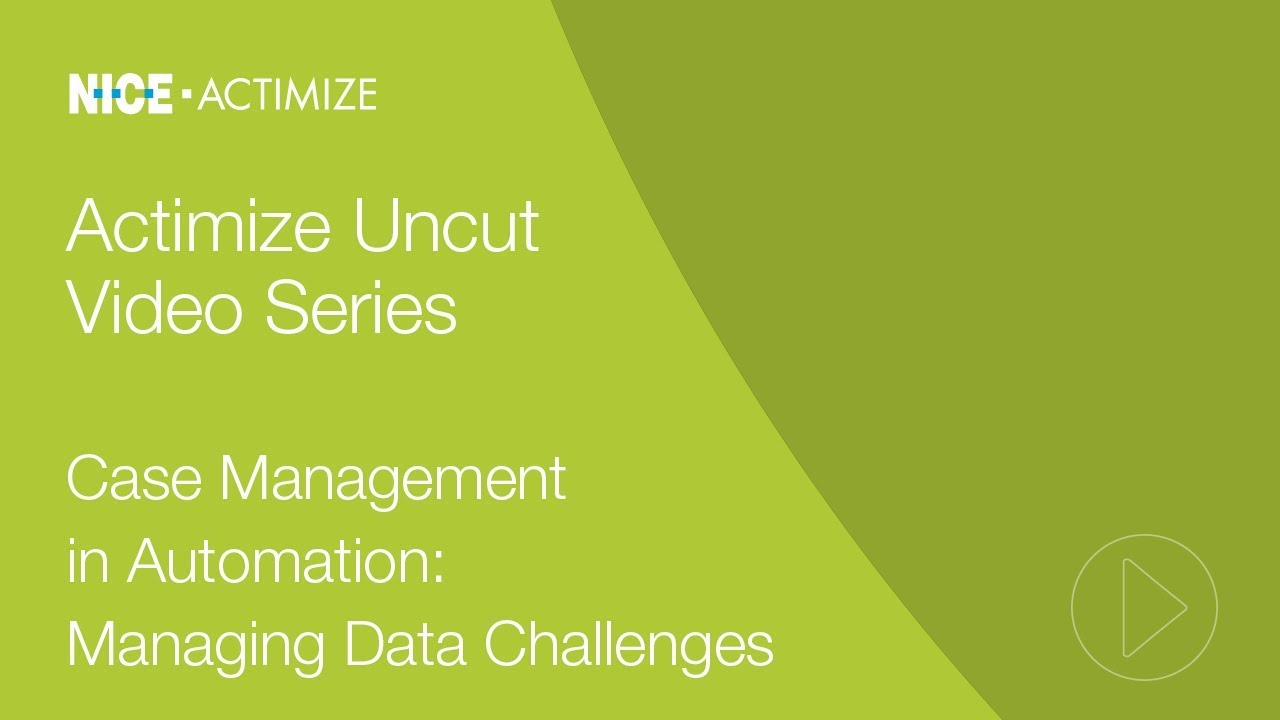 NICE · ACTIMIZE

Actimize Uncut Video Series

Case Management in Automation: Managing Data Challenges